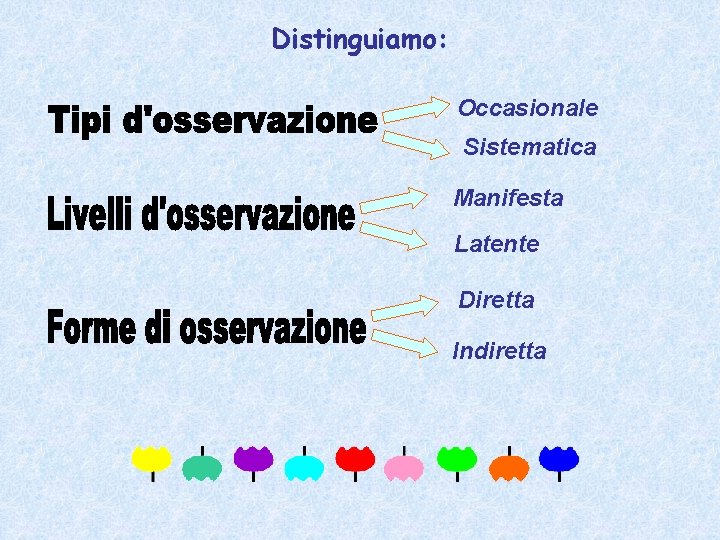 Distinguiamo:

Tipi d'osservazione
Occasionale
Sistematica

Livelli d'osservazione
Manifesta
Latente

Forme di osservazione
Diretta
Indiretta